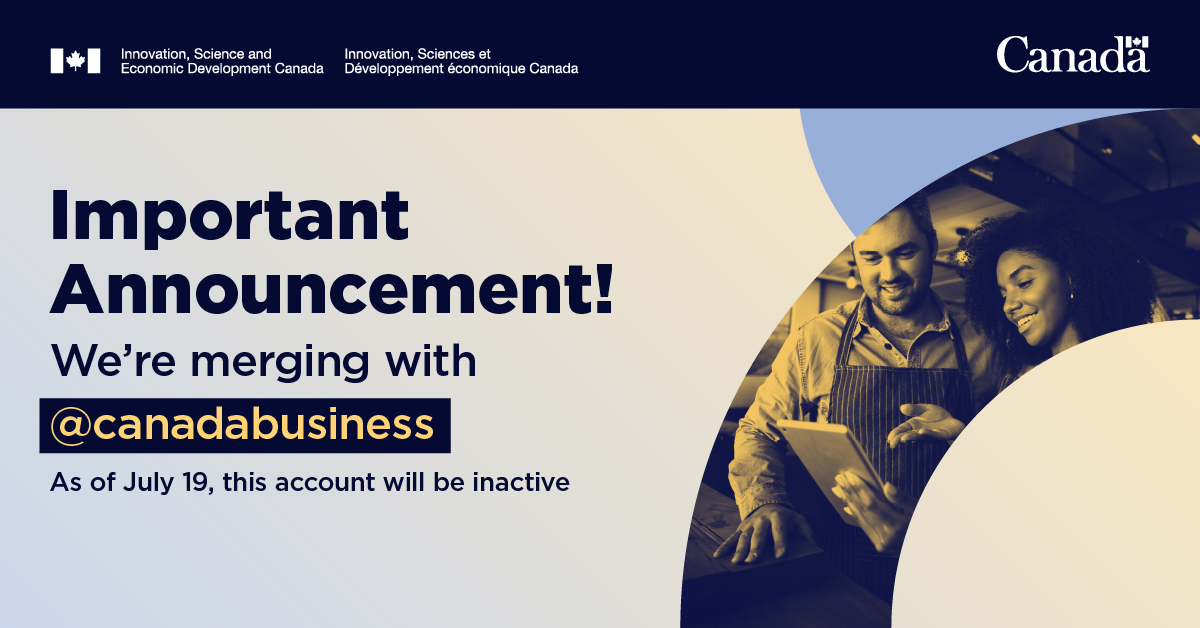 Innovation, Science and Economic Development Canada

Innovation, Sciences et Développement économique Canada

Canada

Important Announcement!

We're merging with

@canadabusiness

As of July 19, this account will be inactive